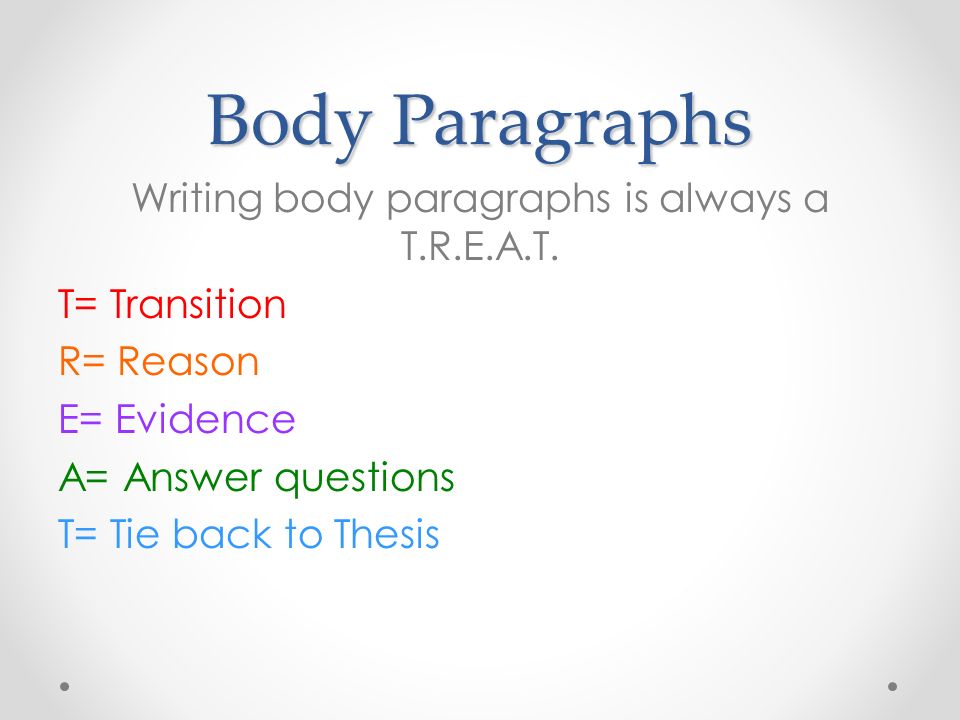 Body Paragraphs

Writing body paragraphs is always a T.R.E.A.T.

T= Transition
R= Reason
E= Evidence
A= Answer questions
T= Tie back to Thesis